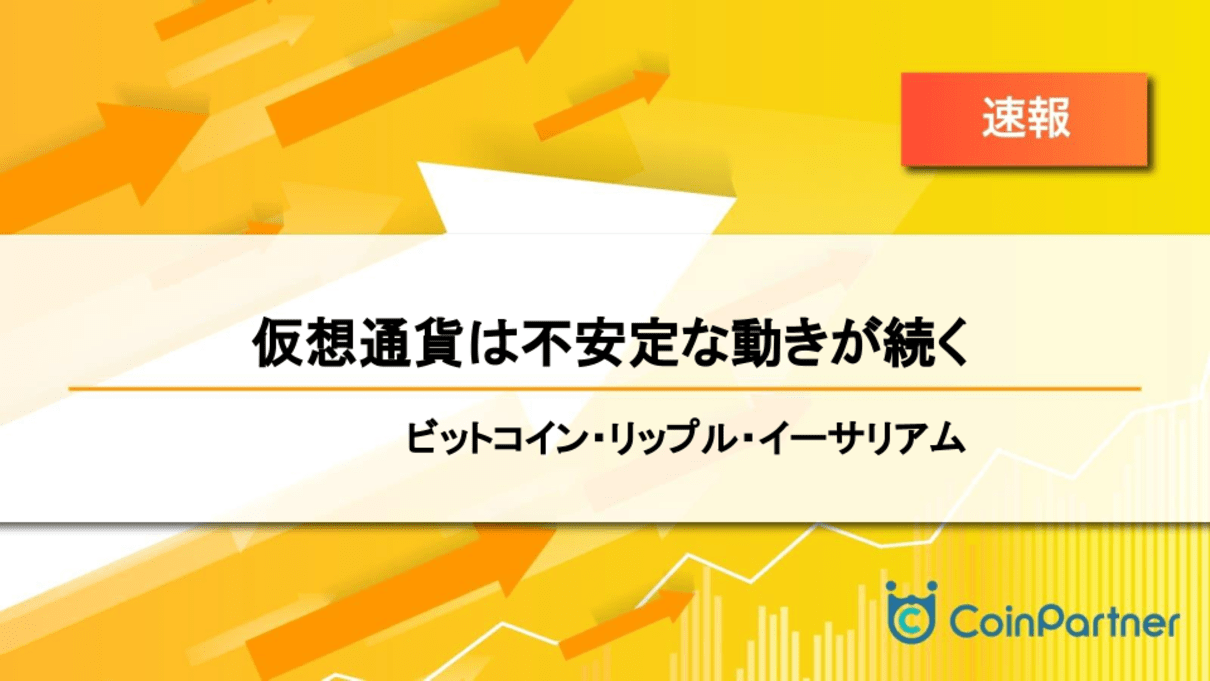 速報

仮想通貨は不安定な動きが続く

ビットコイン・リップル・イーサリアム

CoinPartner